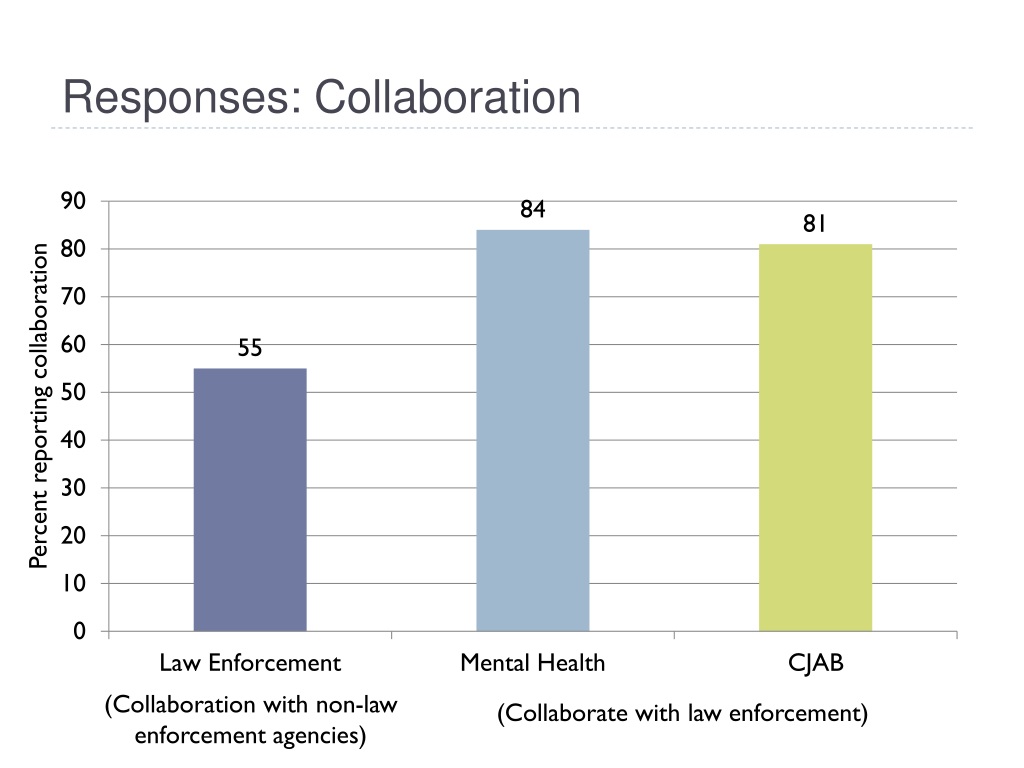 Responses: Collaboration

Percent reporting collaboration

90
80
70
60
50
40
30
20
10
0

55
84
81

Law Enforcement
Mental Health
CJAB

(Collaboration with non-law enforcement agencies)

(Collaborate with law enforcement)